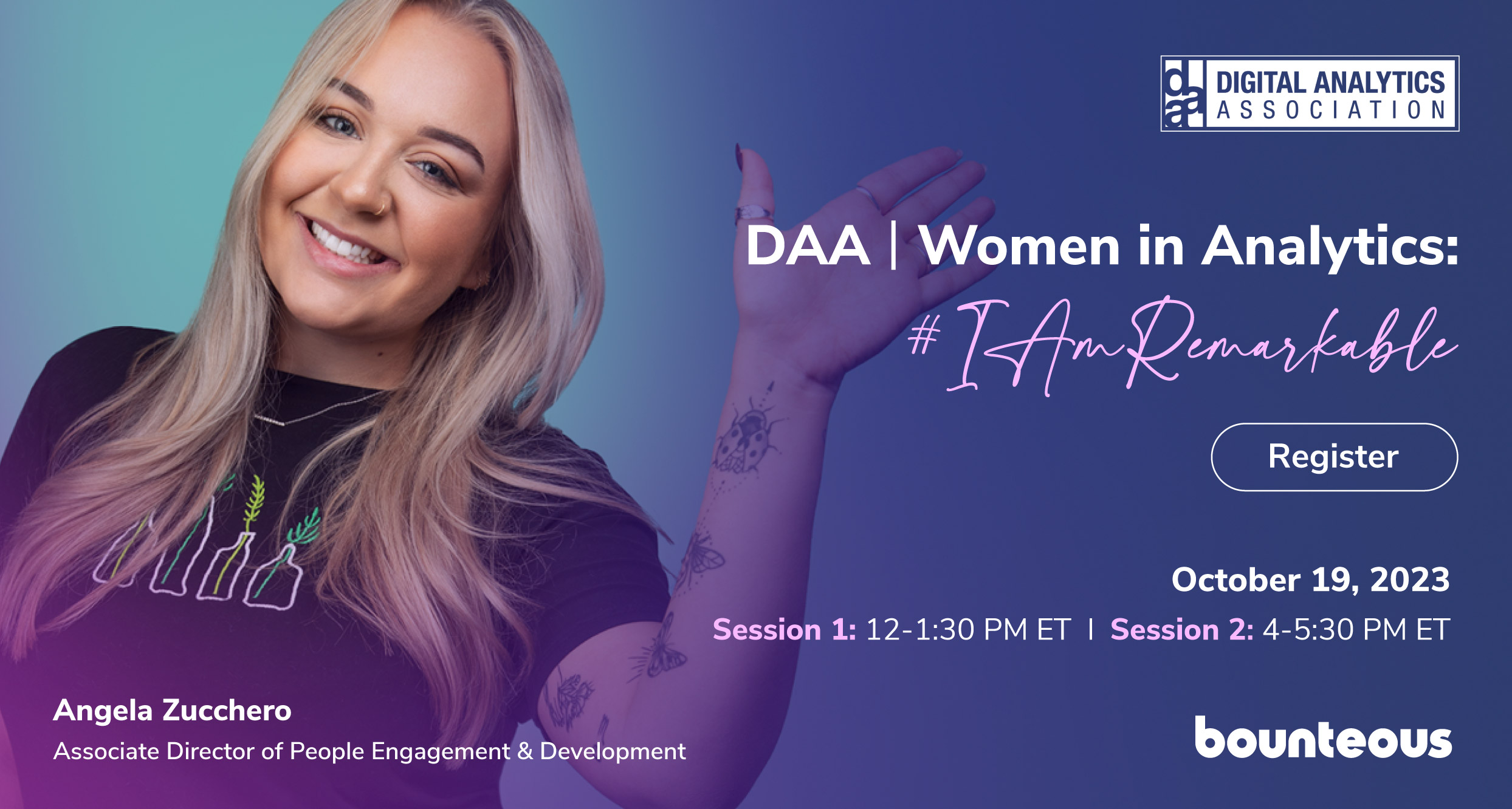 daa DIGITAL ANALYTICS ASSOCIATION

DAA | Women in Analytics:

#IAmRemarkable

Register

October 19, 2023

Session 1: 12-1:30 PM ET | Session 2: 4-5:30 PM ET

Angela Zucchero
Associate Director of People Engagement & Development

bounteous